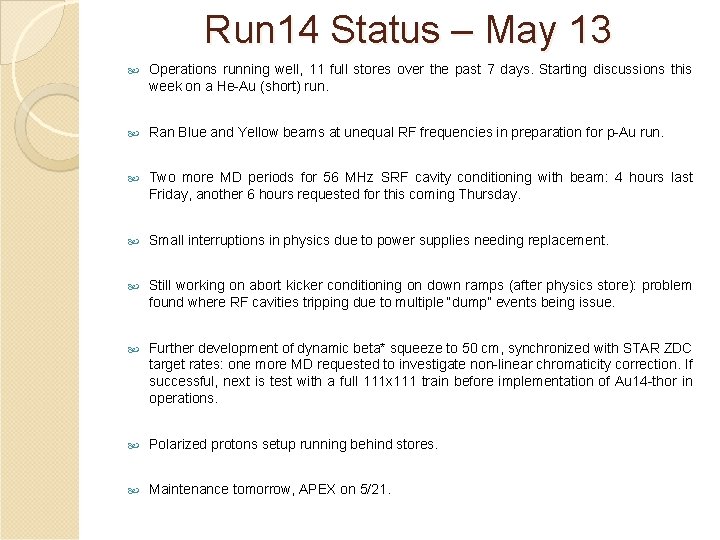 Run14 Status – May 13

Operations running well, 11 full stores over the past 7 days. Starting discussions this week on a He-Au (short) run.

Ran Blue and Yellow beams at unequal RF frequencies in preparation for p-Au run.

Two more MD periods for 56 MHz SRF cavity conditioning with beam: 4 hours last Friday, another 6 hours requested for this coming Thursday.

Small interruptions in physics due to power supplies needing replacement.

Still working on abort kicker conditioning on down ramps (after physics store): problem found where RF cavities tripping due to multiple "dump" events being issue.

Further development of dynamic beta* squeeze to 50 cm, synchronized with STAR ZDC target rates: one more MD requested to investigate non-linear chromaticity correction. If successful, next is test with a full 111x111 train before implementation of Au14-thor in operations.

Polarized protons setup running behind stores.

Maintenance tomorrow, APEX on 5/21.